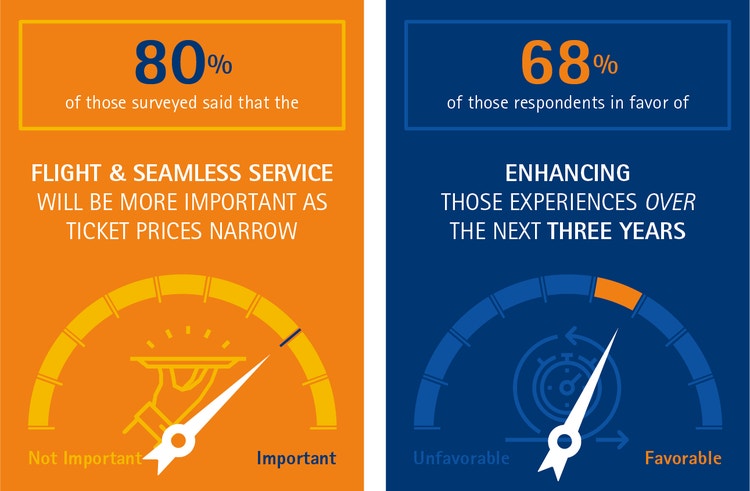 80%
of those surveyed said that the

FLIGHT & SEAMLESS SERVICE WILL BE MORE IMPORTANT AS TICKET PRICES NARROW

Not Important
Important

68%
of those respondents in favor of

ENHANCING THOSE EXPERIENCES OVER THE NEXT THREE YEARS

Unfavorable
Favorable